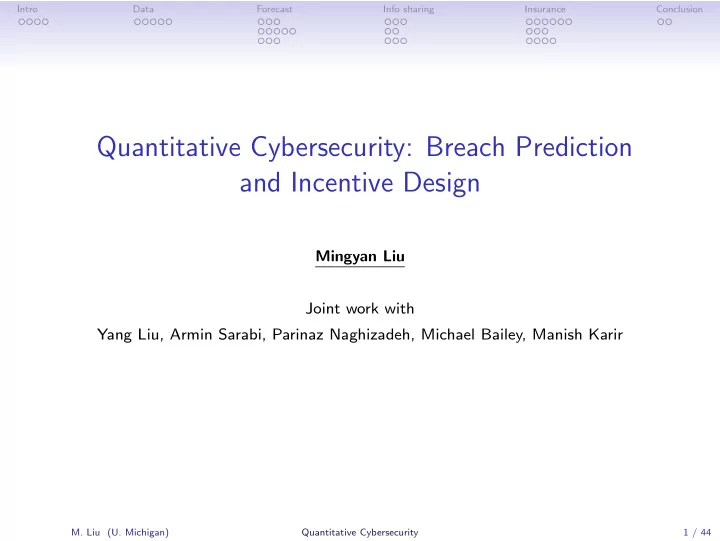 Intro Data Forecast Info sharing Insurance Conclusion

Quantitative Cybersecurity: Breach Prediction and Incentive Design

Mingyan Liu

Joint work with
Yang Liu, Armin Sarabi, Parinaz Naghizadeh, Michael Bailey, Manish Karir

M. Liu (U. Michigan) Quantitative Cybersecurity 1 / 44